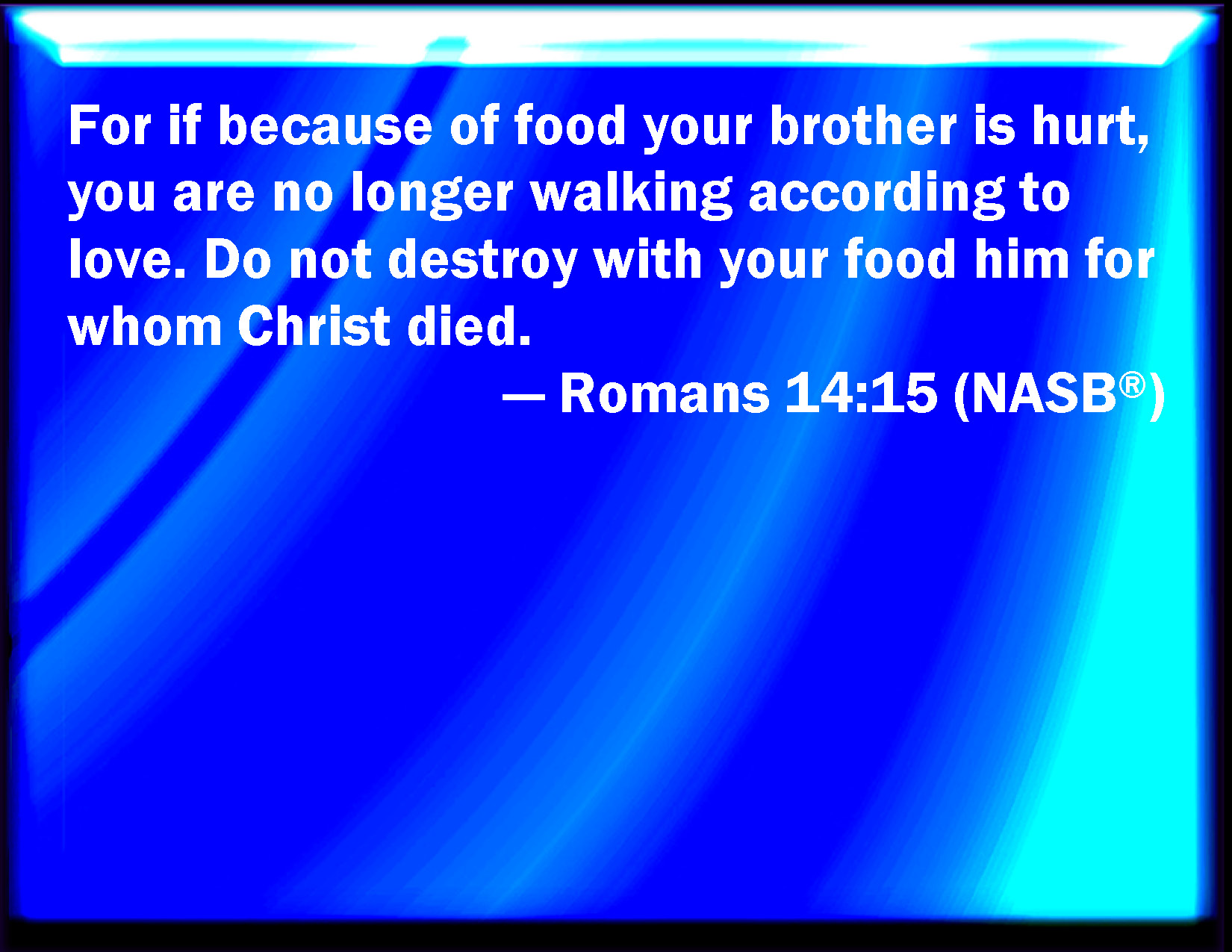 For if because of food your brother is hurt, you are no longer walking according to love. Do not destroy with your food him for whom Christ died.

— Romans 14:15 (NASB®)